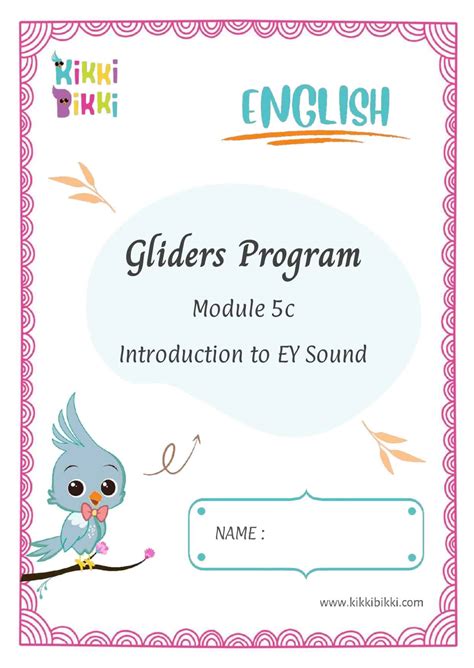 KIKKI BIKKI

ENGLISH

Gliders Program

Module 5c

Introduction to EY Sound

NAME :

www.kikkibikki.com